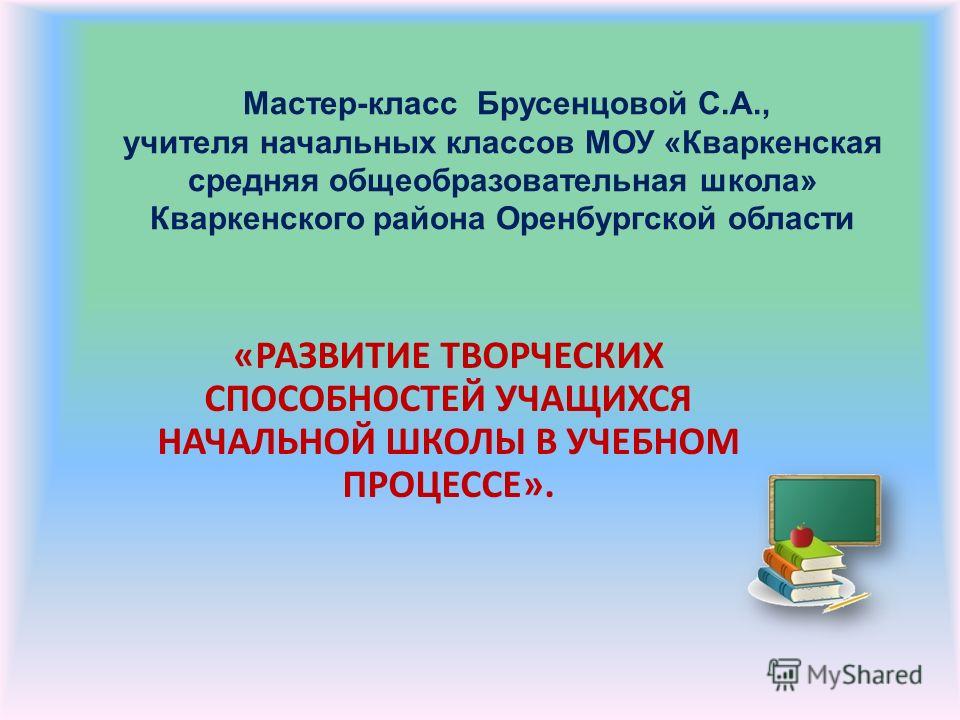 Мастер-класс Брусенцовой С.А., учителя начальных классов МОУ «Кваркенская средняя общеобразовательная школа» Кваркенского района Оренбургской области

«РАЗВИТИЕ ТВОРЧЕСКИХ СПОСОБНОСТЕЙ УЧАЩИХСЯ НАЧАЛЬНОЙ ШКОЛЫ В УЧЕБНОМ ПРОЦЕССЕ».

MyShared